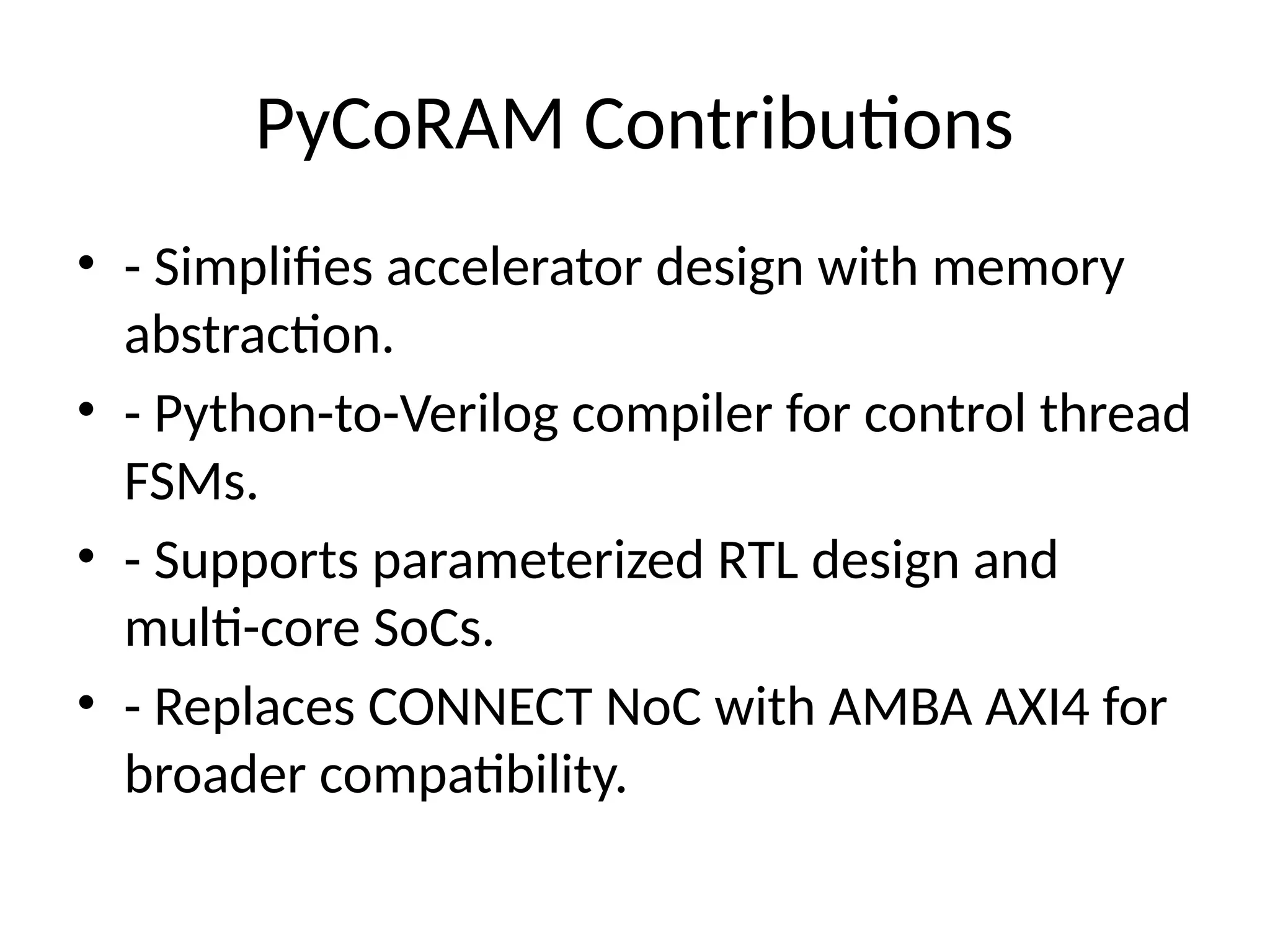 PyCoRAM Contributions

• - Simplifies accelerator design with memory abstraction.
• - Python-to-Verilog compiler for control thread FSMs.
• - Supports parameterized RTL design and multi-core SoCs.
• - Replaces CONNECT NoC with AMBA AXI4 for broader compatibility.